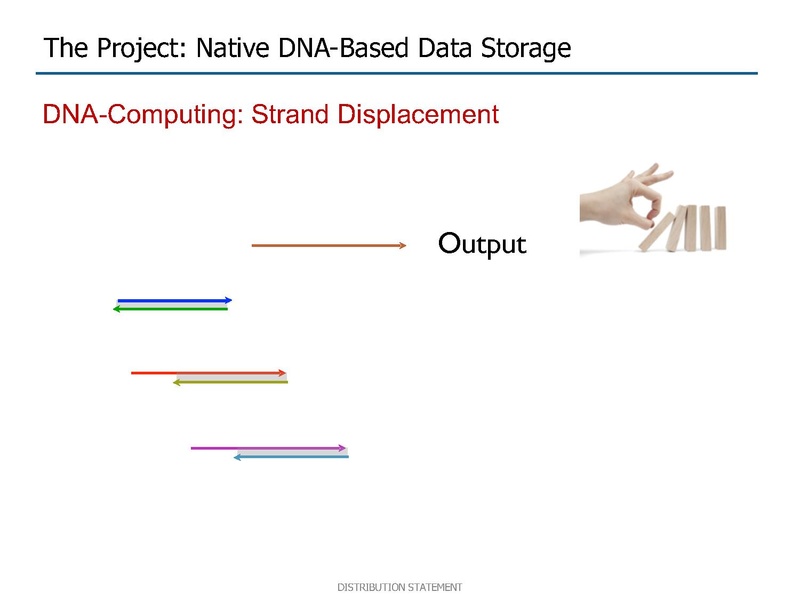 The Project: Native DNA-Based Data Storage

DNA-Computing: Strand Displacement

Output

DISTRIBUTION STATEMENT